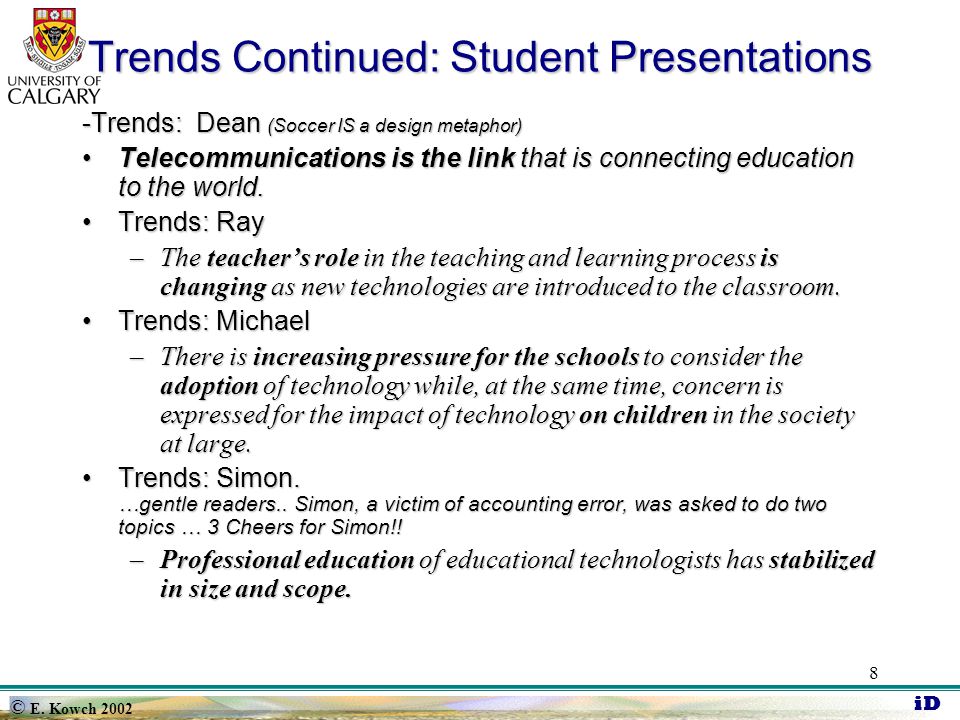 UNIVERSITY OF CALGARY

Trends Continued: Student Presentations

-Trends: Dean (Soccer IS a design metaphor)

• Telecommunications is the link that is connecting education to the world.

• Trends: Ray

– The teacher's role in the teaching and learning process is changing as new technologies are introduced to the classroom.

• Trends: Michael

– There is increasing pressure for the schools to consider the adoption of technology while, at the same time, concern is expressed for the impact of technology on children in the society at large.

• Trends: Simon.
…gentle readers.. Simon, a victim of accounting error, was asked to do two topics … 3 Cheers for Simon!!

– Professional education of educational technologists has stabilized in size and scope.

8

© E. Kowch 2002

iD